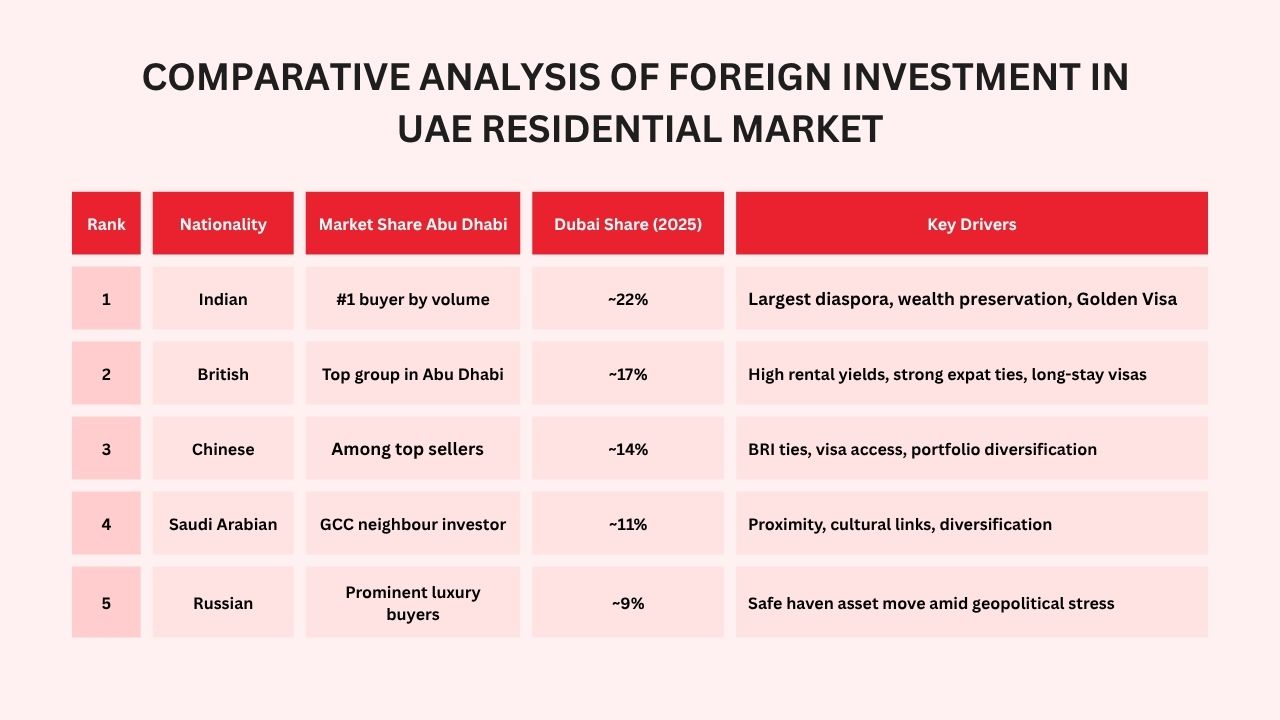 COMPARATIVE ANALYSIS OF FOREIGN INVESTMENT IN UAE RESIDENTIAL MARKET

| Rank | Nationality | Market Share Abu Dhabi | Dubai Share (2025) | Key Drivers |
|---|---|---|---|---|
| 1 | Indian | #1 buyer by volume | ~22% | Largest diaspora, wealth preservation, Golden Visa |
| 2 | British | Top group in Abu Dhabi | ~17% | High rental yields, strong expat ties, long-stay visas |
| 3 | Chinese | Among top sellers | ~14% | BRI ties, visa access, portfolio diversification |
| 4 | Saudi Arabian | GCC neighbour investor | ~11% | Proximity, cultural links, diversification |
| 5 | Russian | Prominent luxury buyers | ~9% | Safe haven asset move amid geopolitical stress |